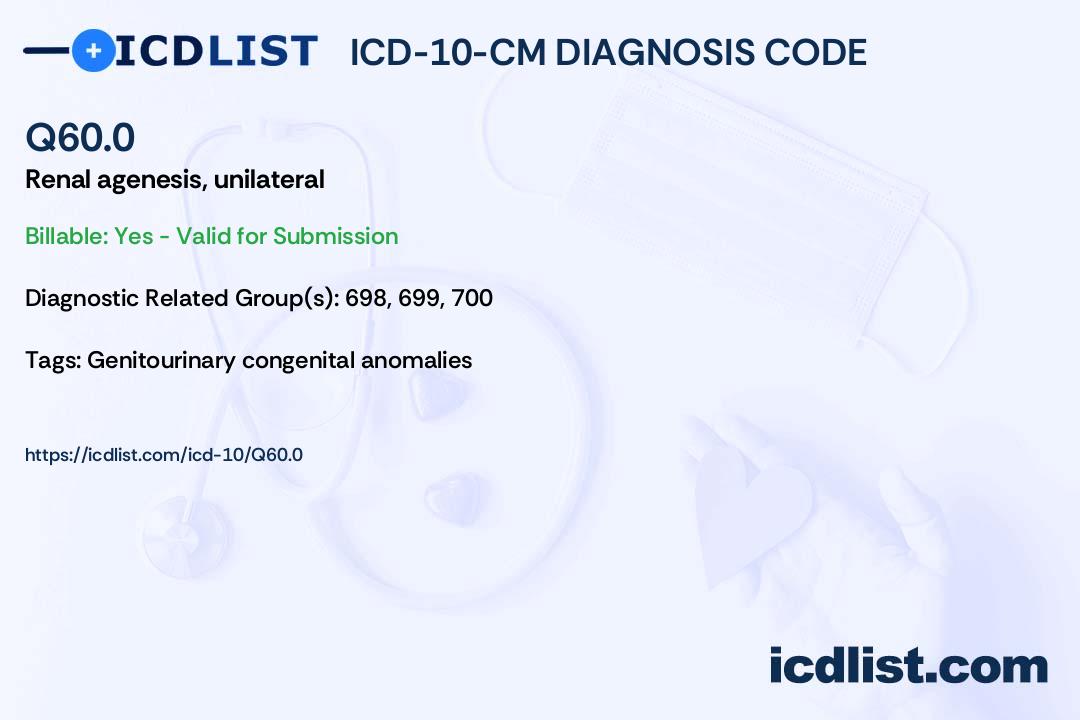 ICDLIST ICD-10-CM DIAGNOSIS CODE

Q60.0

Renal agenesis, unilateral

Billable: Yes - Valid for Submission

Diagnostic Related Group(s): 698, 699, 700

Tags: Genitourinary congenital anomalies

https://icdlist.com/icd-10/Q60.0

icdlist.com